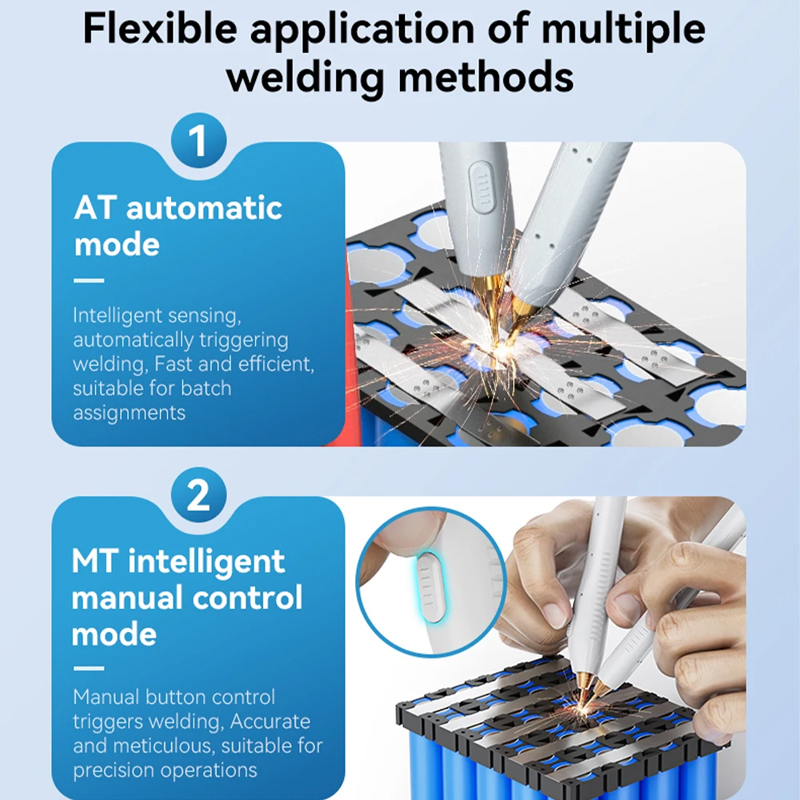 Flexible application of multiple welding methods

1

AT automatic mode

Intelligent sensing, automatically triggering welding, Fast and efficient, suitable for batch assignments

2

MT intelligent manual control mode

Manual button control triggers welding, Accurate and meticulous, suitable for precision operations